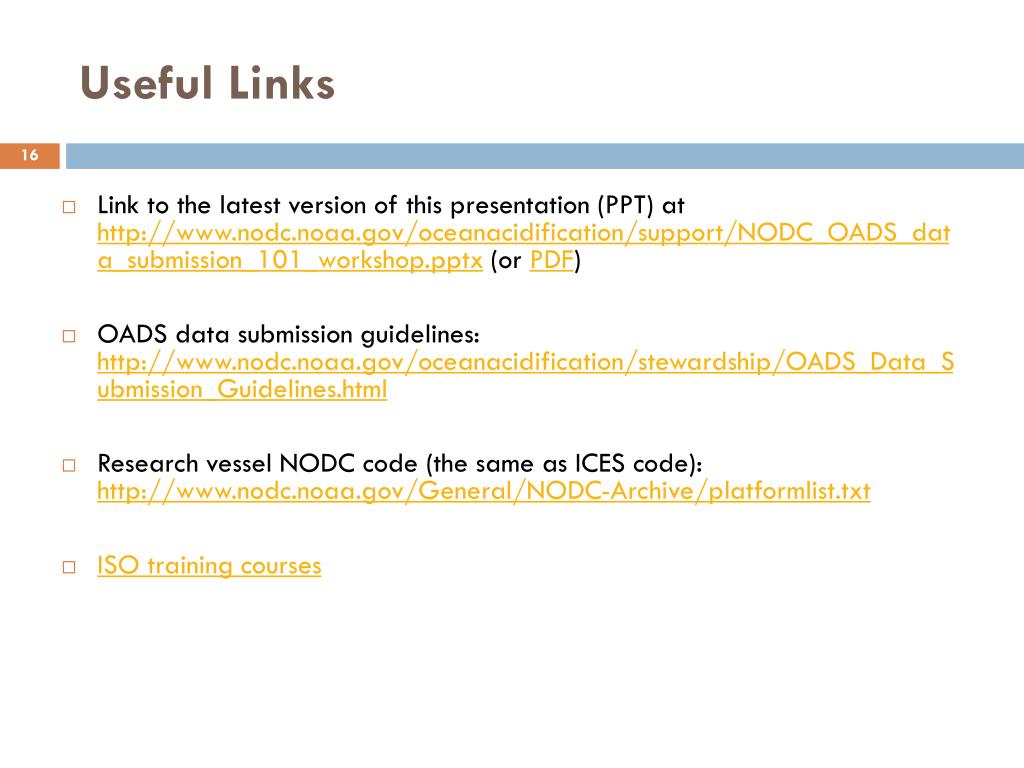 Useful Links

16

□ Link to the latest version of this presentation (PPT) at http://www.nodc.noaa.gov/oceanacidification/support/NODC_OADS_data_submission_101_workshop.pptx (or PDF)

□ OADS data submission guidelines: http://www.nodc.noaa.gov/oceanacidification/stewardship/OADS_Data_Submission_Guidelines.html

□ Research vessel NODC code (the same as ICES code): http://www.nodc.noaa.gov/General/NODC-Archive/platformlist.txt

□ ISO training courses